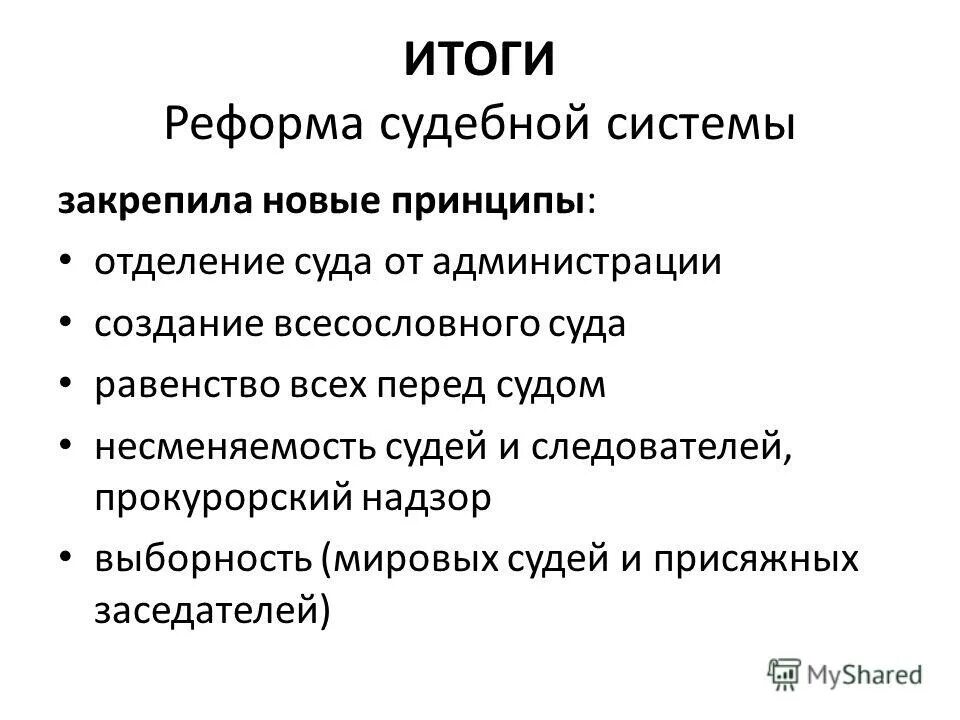 ИТОГИ
Реформа судебной системы

закрепила новые принципы:
• отделение суда от администрации
• создание всесословного суда
• равенство всех перед судом
• несменяемость судей и следователей, прокурорский надзор
• выборность (мировых судей и присяжных заседателей)

MyShared